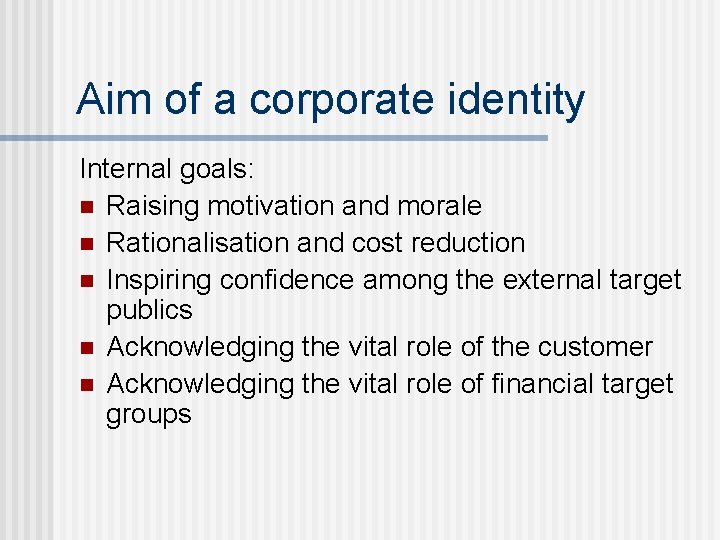 Aim of a corporate identity

Internal goals:
- Raising motivation and morale
- Rationalisation and cost reduction
- Inspiring confidence among the external target publics
- Acknowledging the vital role of the customer
- Acknowledging the vital role of financial target groups